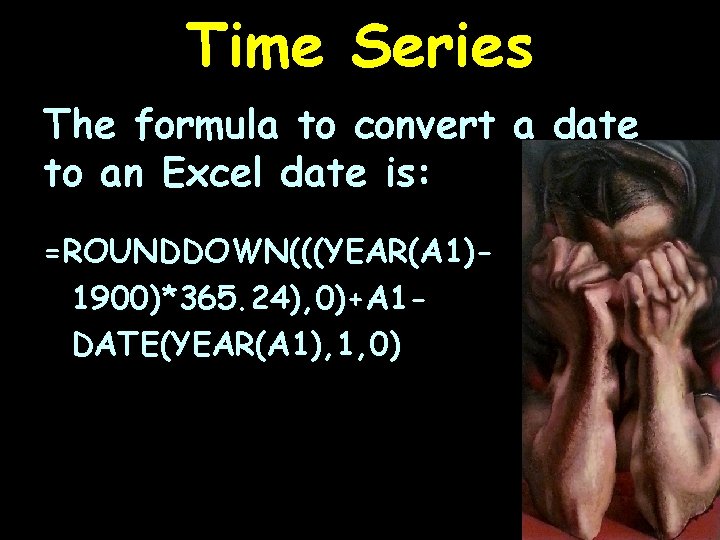 Time Series

The formula to convert a date to an Excel date is:

=ROUNDDOWN(((YEAR(A1)-1900)*365.24),0)+A1-DATE(YEAR(A1),1,0)